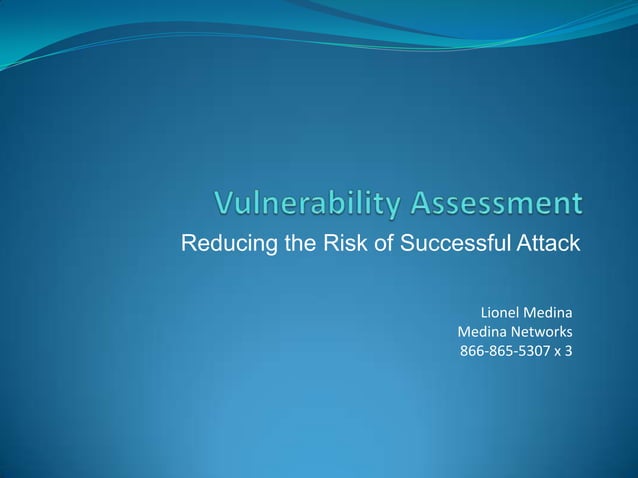 Vulnerability Assessment

Reducing the Risk of Successful Attack

Lionel Medina
Medina Networks
866-865-5307 x 3